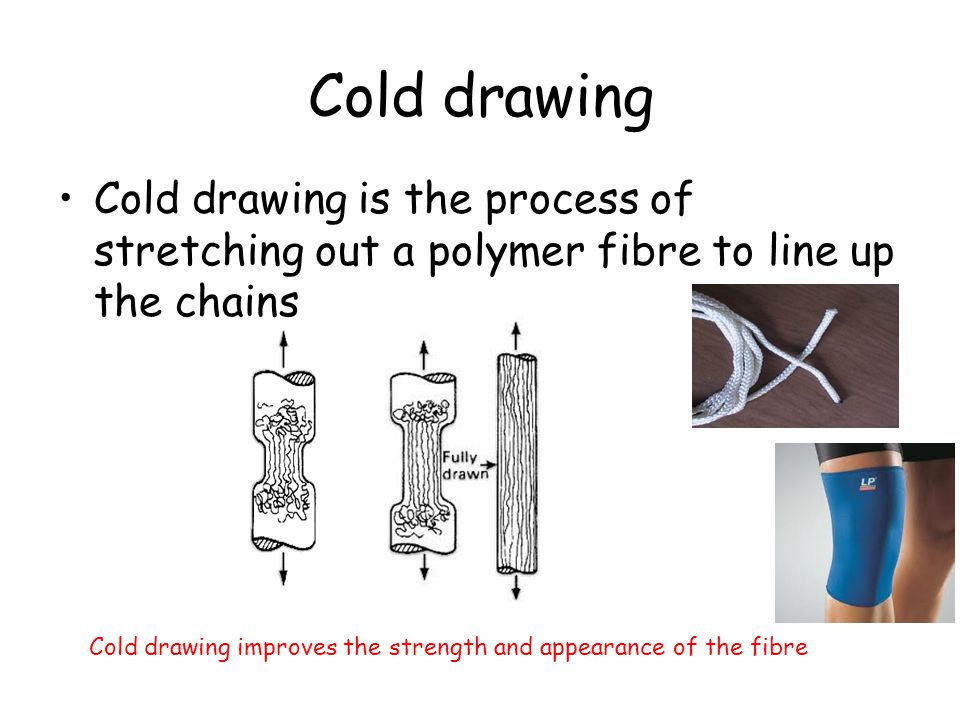 Cold drawing

• Cold drawing is the process of stretching out a polymer fibre to line up the chains

Fully drawn

LP

Cold drawing improves the strength and appearance of the fibre